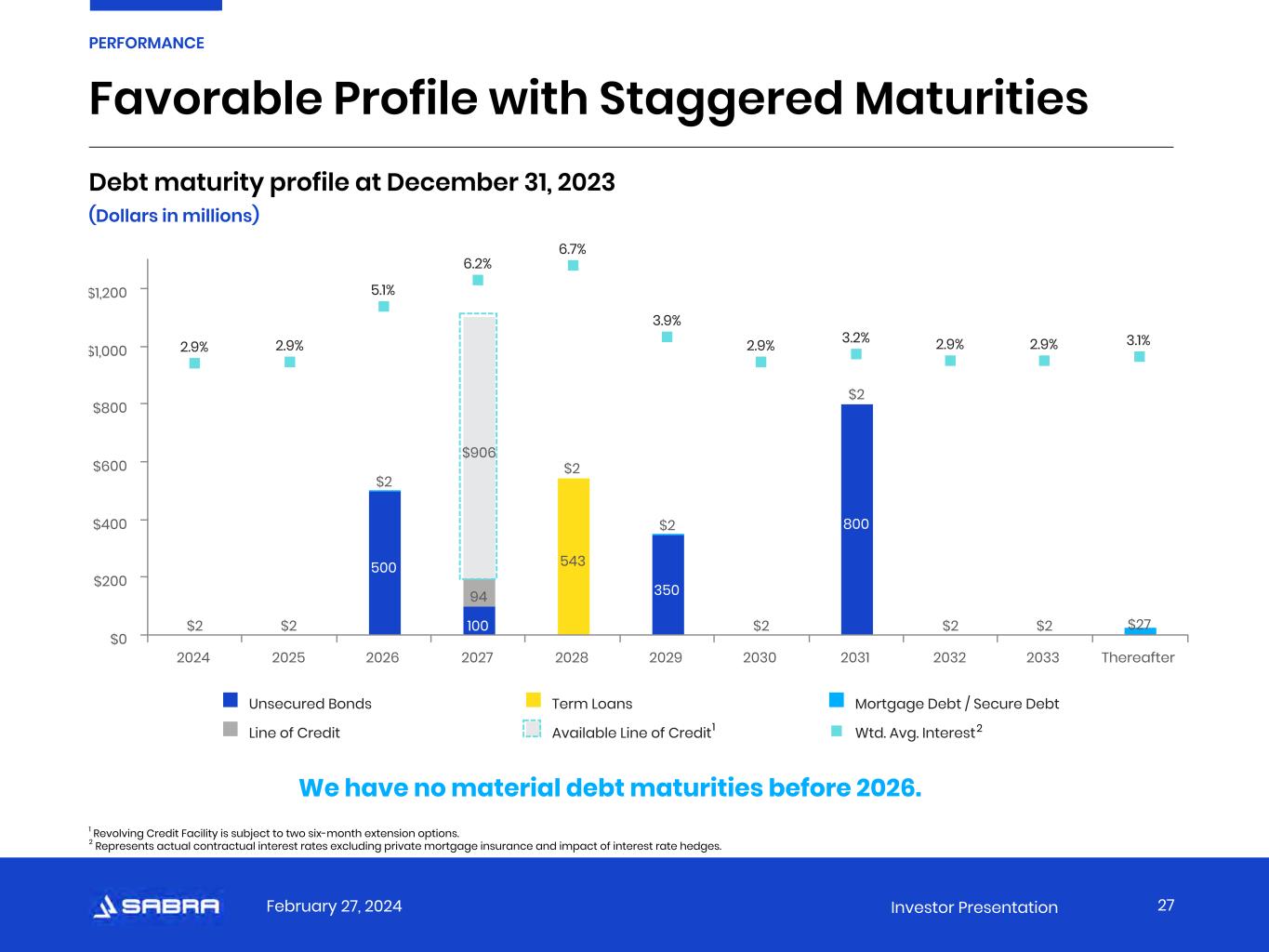 PERFORMANCE

Favorable Profile with Staggered Maturities

Debt maturity profile at December 31, 2023

(Dollars in millions)

$1,200
$1,000
$800
$600
$400
$200
$0

2.9% 2.9% 5.1% 6.2% 6.7% 3.9% 2.9% 3.2% 2.9% 2.9% 3.1%

$2 $2 $2 500 $906 94 100 $2 543 $2 350 $2 $2 800 $2 $2 $27

2024 2025 2026 2027 2028 2029 2030 2031 2032 2033 Thereafter

Unsecured Bonds
Line of Credit
Term Loans
Available Line of Credit$^1$
Mortgage Debt / Secure Debt
Wtd. Avg. Interest$^2$

We have no material debt maturities before 2026.

$^1$ Revolving Credit Facility is subject to two six-month extension options.
$^2$ Represents actual contractual interest rates excluding private mortgage insurance and impact of interest rate hedges.

SABRA February 27, 2024 Investor Presentation 27